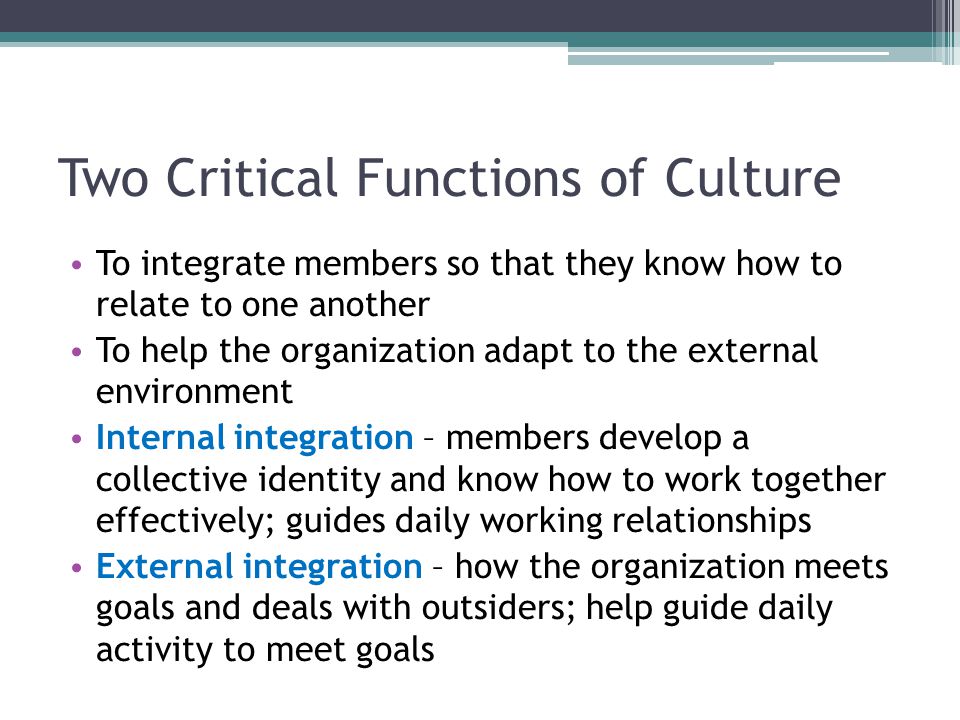 Two Critical Functions of Culture

• To integrate members so that they know how to relate to one another
• To help the organization adapt to the external environment
• Internal integration – members develop a collective identity and know how to work together effectively; guides daily working relationships
• External integration – how the organization meets goals and deals with outsiders; help guide daily activity to meet goals